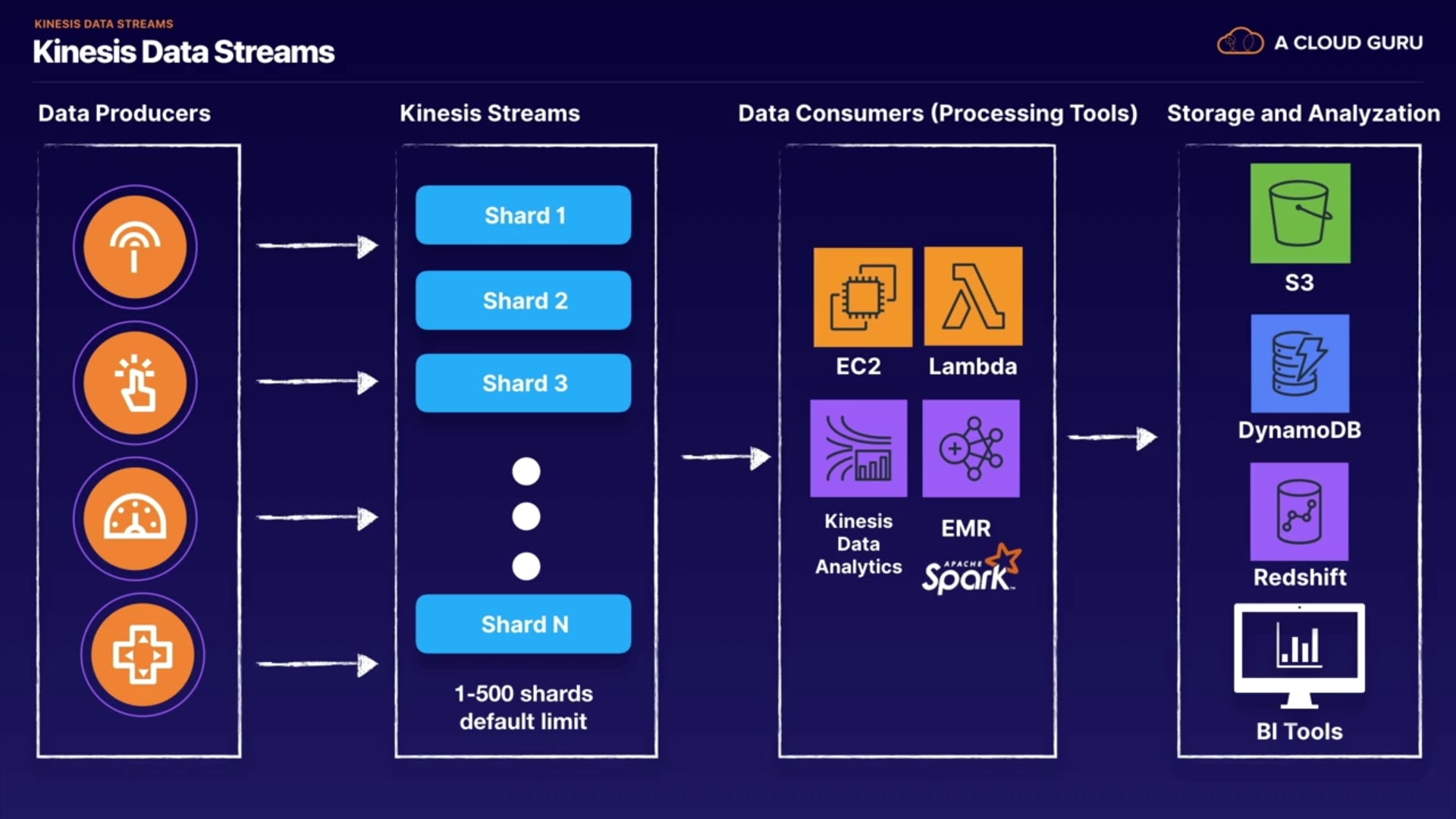 KINESIS DATA STREAMS
Kinesis Data Streams

A CLOUD GURU

Data Producers

Kinesis Streams

Shard 1
Shard 2
Shard 3
Shard N

1-500 shards default limit

Data Consumers (Processing Tools)

EC2
Lambda
Kinesis Data Analytics
EMR
APACHE Spark

Storage and Analyzation

S3
DynamoDB
Redshift
BI Tools